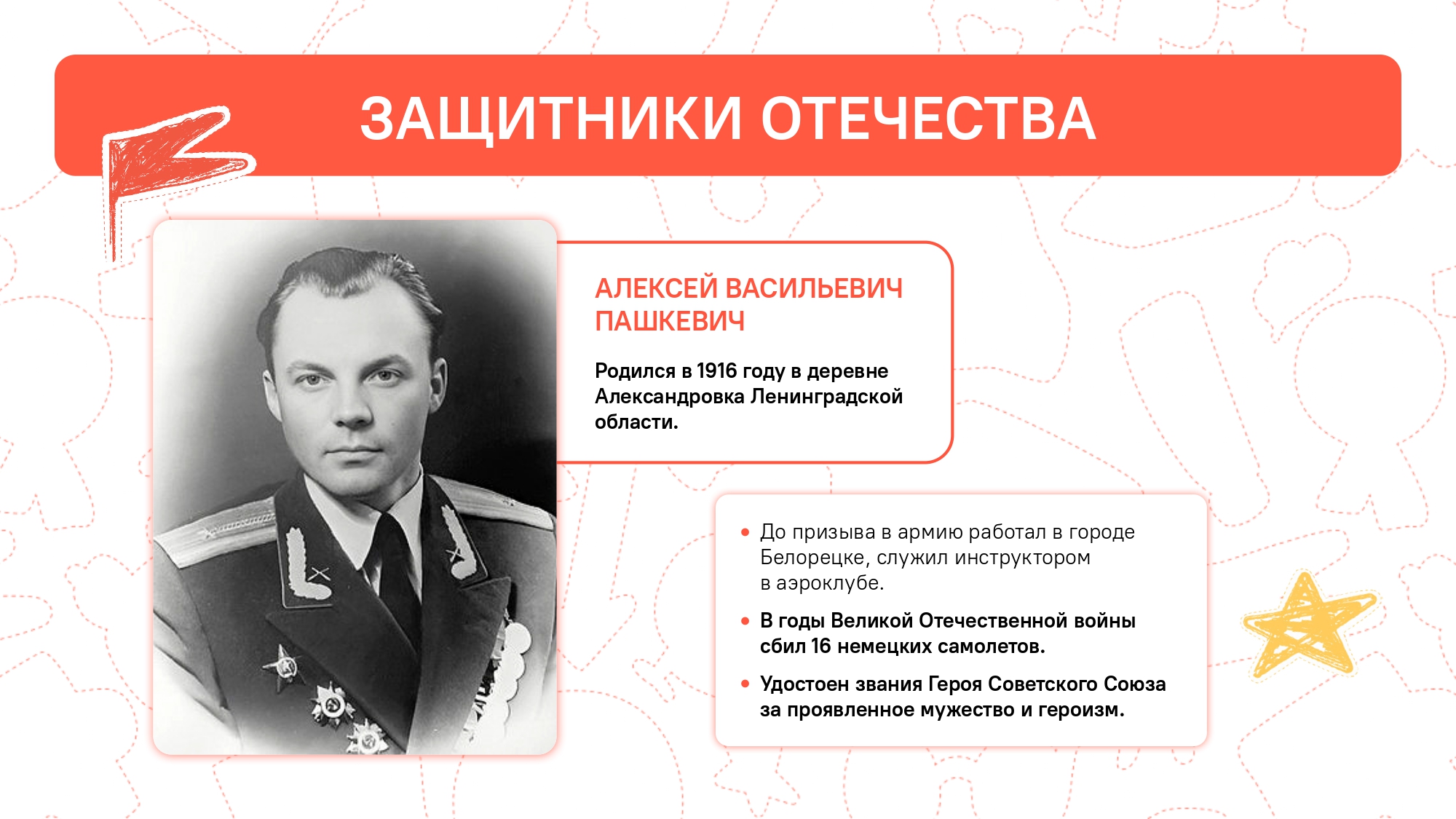 ЗАЩИТНИКИ ОТЕЧЕСТВА

АЛЕКСЕЙ ВАСИЛЬЕВИЧ ПАШКЕВИЧ

Родился в 1916 году в деревне Александровка Ленинградской области.

• До призыва в армию работал в городе Белорецке, служил инструктором в аэроклубе.

• В годы Великой Отечественной войны сбил 16 немецких самолетов.

• Удостоен звания Героя Советского Союза за проявленное мужество и героизм.